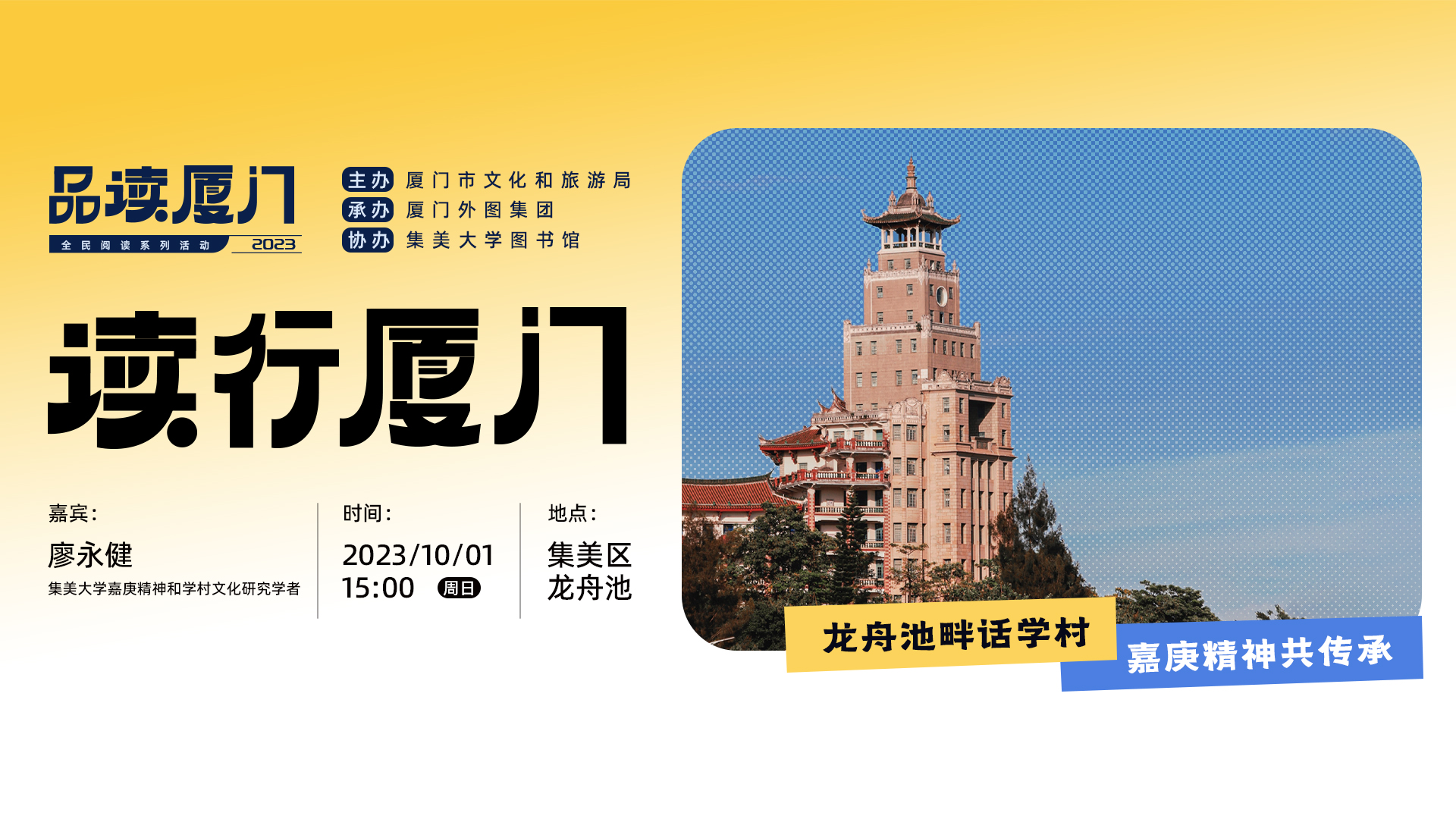 品读厦门
全民阅读系列活动 2023

主办 厦门市文化和旅游局
承办 厦门外图集团
协办 集美大学图书馆

读行厦门

嘉宾：
廖永健
集美大学嘉庚精神和学村文化研究学者

时间：
2023/10/01
15:00 周日

地点：
集美区
龙舟池

龙舟池畔话学村
嘉庚精神共传承